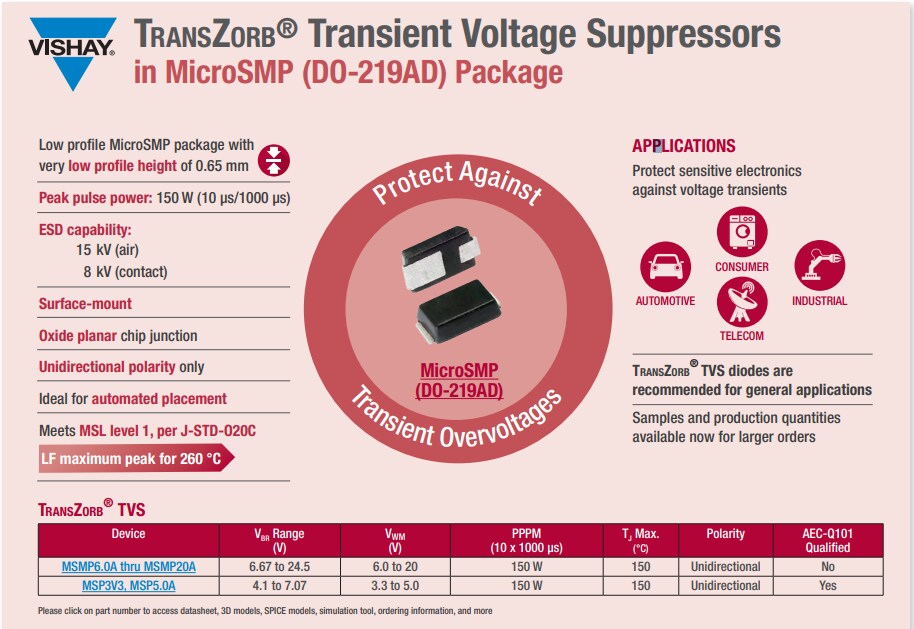 VISHAY.

TRANSZORB® Transient Voltage Suppressors in MicroSMP (DO-219AD) Package

Low profile MicroSMP package with very low profile height of 0.65 mm

Peak pulse power: 150 W (10 μs/1000 μs)

ESD capability:
15 kV (air)
8 kV (contact)

Surface-mount

Oxide planar chip junction

Unidirectional polarity only

Ideal for automated placement

Meets MSL level 1, per J-STD-020C

LF maximum peak for 260 °C

Protect Against

MicroSMP
(DO-219AD)

Transient Overvoltages

APPLICATIONS

Protect sensitive electronics against voltage transients

AUTOMOTIVE

CONSUMER

TELECOM

INDUSTRIAL

TRANSZORB® TVS diodes are recommended for general applications

Samples and production quantities available now for larger orders

TRANSZORB® TVS

| Device | $V_{BR}$ Range (V) | $V_{WM}$ (V) | PPPM (10 x 1000 μs) | $T_J$ Max. (°C) | Polarity | AEC-Q101 Qualified |
|---|---|---|---|---|---|---|
| MSMP6.0A thru MSMP20A | 6.67 to 24.5 | 6.0 to 20 | 150 W | 150 | Unidirectional | No |
| MSP3V3, MSP5.0A | 4.1 to 7.07 | 3.3 to 5.0 | 150 W | 150 | Unidirectional | Yes |

Please click on part number to access datasheet, 3D models, SPICE models, simulation tool, ordering information, and more